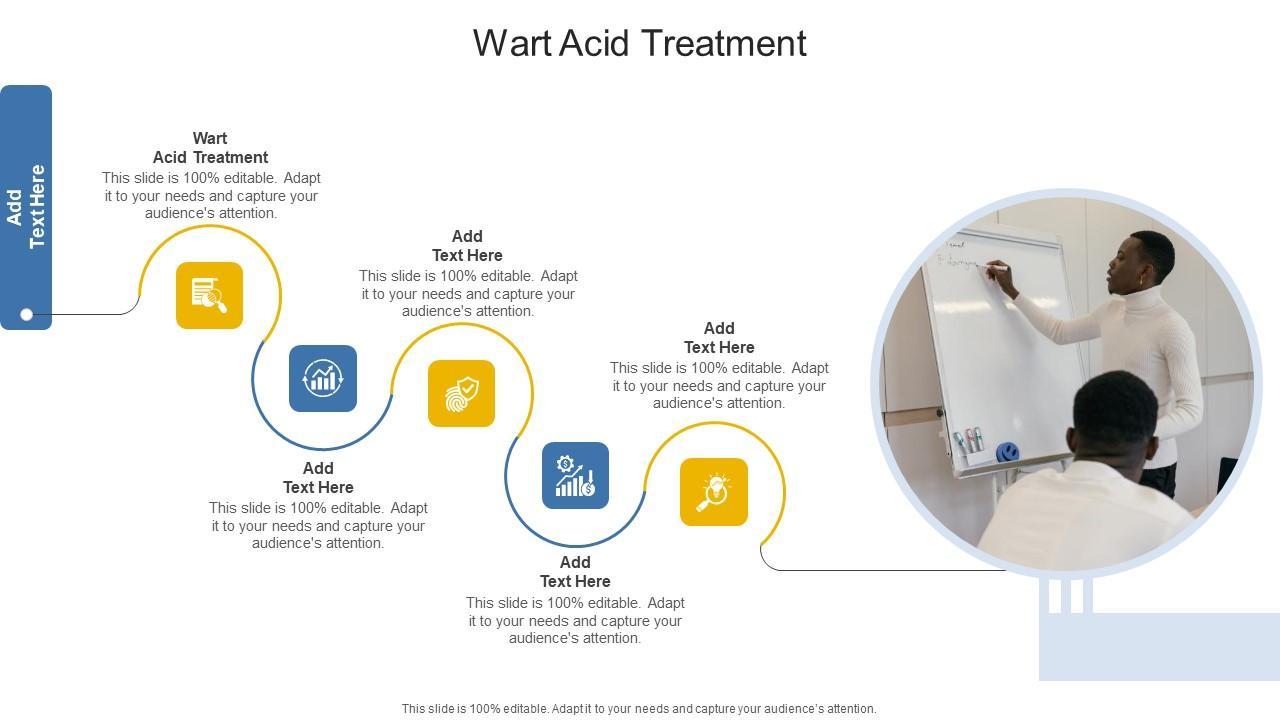 Wart Acid Treatment

Add Text Here

Wart Acid Treatment
This slide is 100% editable. Adapt it to your needs and capture your audience's attention.

Add Text Here
This slide is 100% editable. Adapt it to your needs and capture your audience's attention.

Add Text Here
This slide is 100% editable. Adapt it to your needs and capture your audience's attention.

Add Text Here
This slide is 100% editable. Adapt it to your needs and capture your audience's attention.

Add Text Here
This slide is 100% editable. Adapt it to your needs and capture your audience's attention.

This slide is 100% editable. Adapt it to your needs and capture your audience's attention.